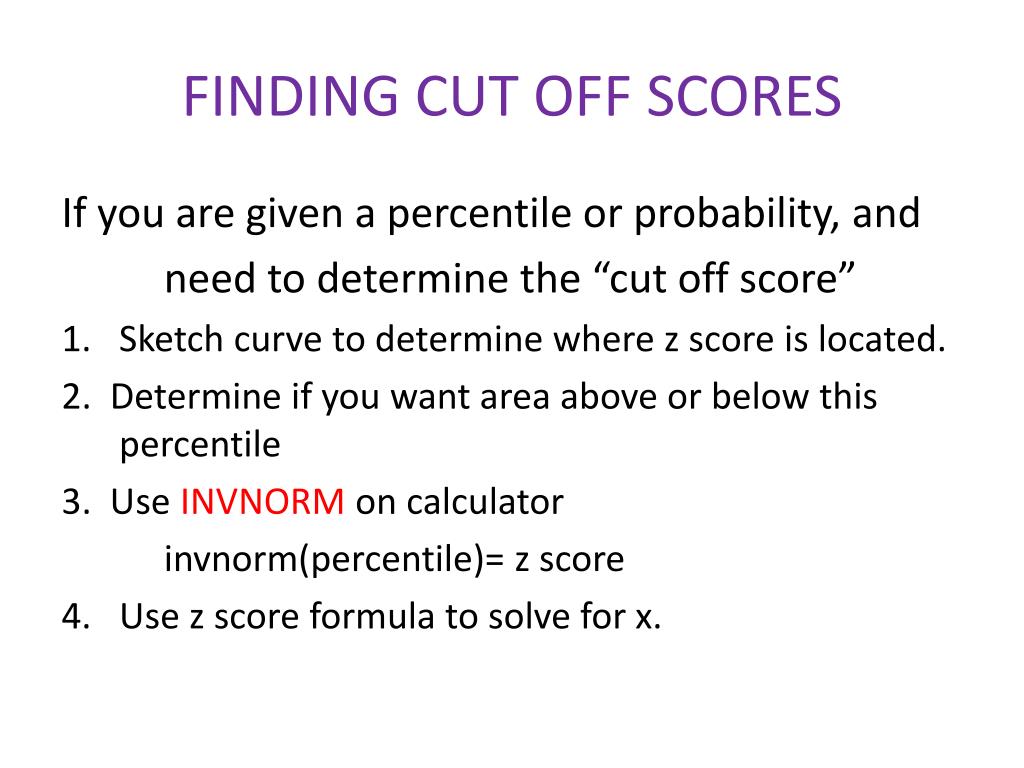 FINDING CUT OFF SCORES

If you are given a percentile or probability, and need to determine the “cut off score”

1. Sketch curve to determine where z score is located.
2. Determine if you want area above or below this percentile
3. Use INVNORM on calculator
invnorm(percentile)= z score
4. Use z score formula to solve for x.